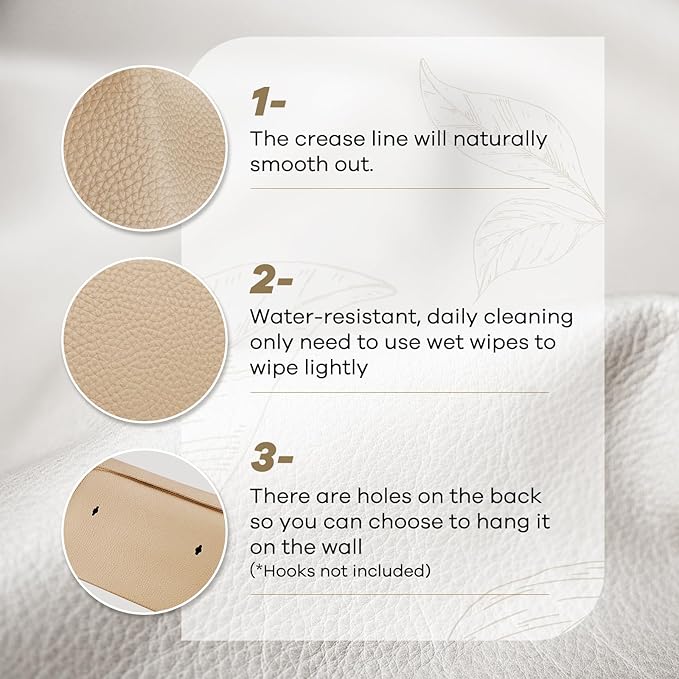 1-
The crease line will naturally smooth out.

2-
Water-resistant, daily cleaning only need to use wet wipes to wipe lightly

3-
There are holes on the back so you can choose to hang it on the wall
(*Hooks not included)